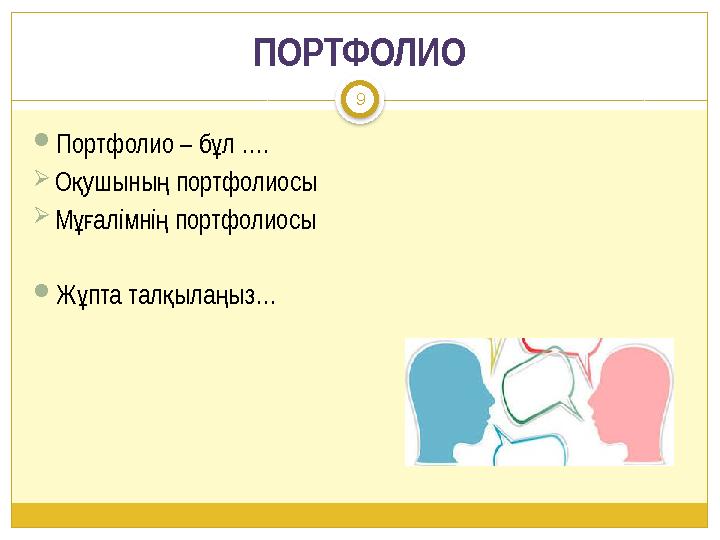 ПОРТФОЛИО

9

Портфолио – бұл ….

Оқушының портфолиосы

Мұғалімнің портфолиосы

Жұпта талқылаңыз…